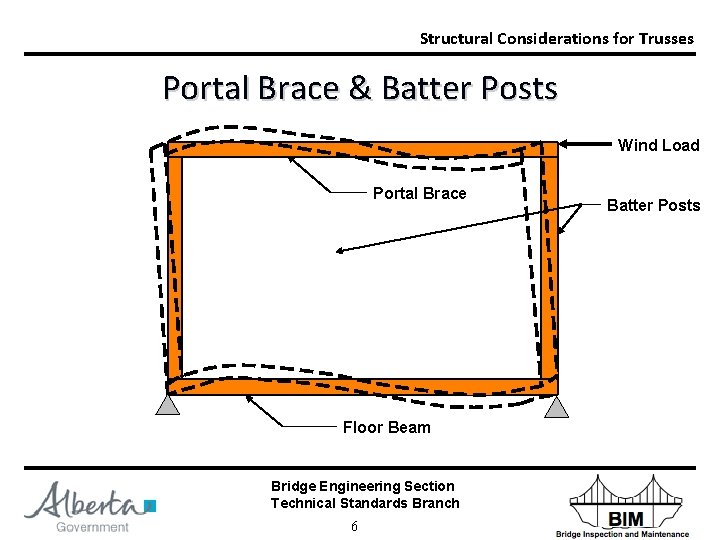 Structural Considerations for Trusses

Portal Brace & Batter Posts

Wind Load

Portal Brace

Batter Posts

Floor Beam

Alberta Government

Bridge Engineering Section
Technical Standards Branch

6

BIM
Bridge Inspection and Maintenance